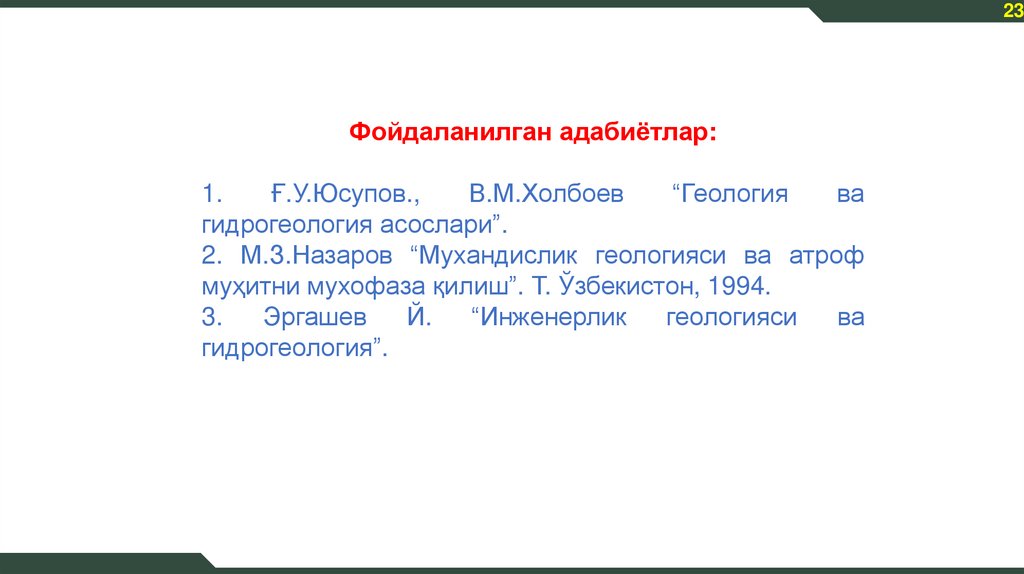 23

Фойдаланилган адабиётлар:

1. Ғ.У.Юсупов., В.М.Холбоев “Геология ва гидрогеология асослари”.
2. М.З.Назаров “Мухандислик геологияси ва атроф муҳитни мухофаза қилиш”. Т. Ўзбекистон, 1994.
3. Эргашев Й. “Инженерлик геологияси ва гидрогеология”.